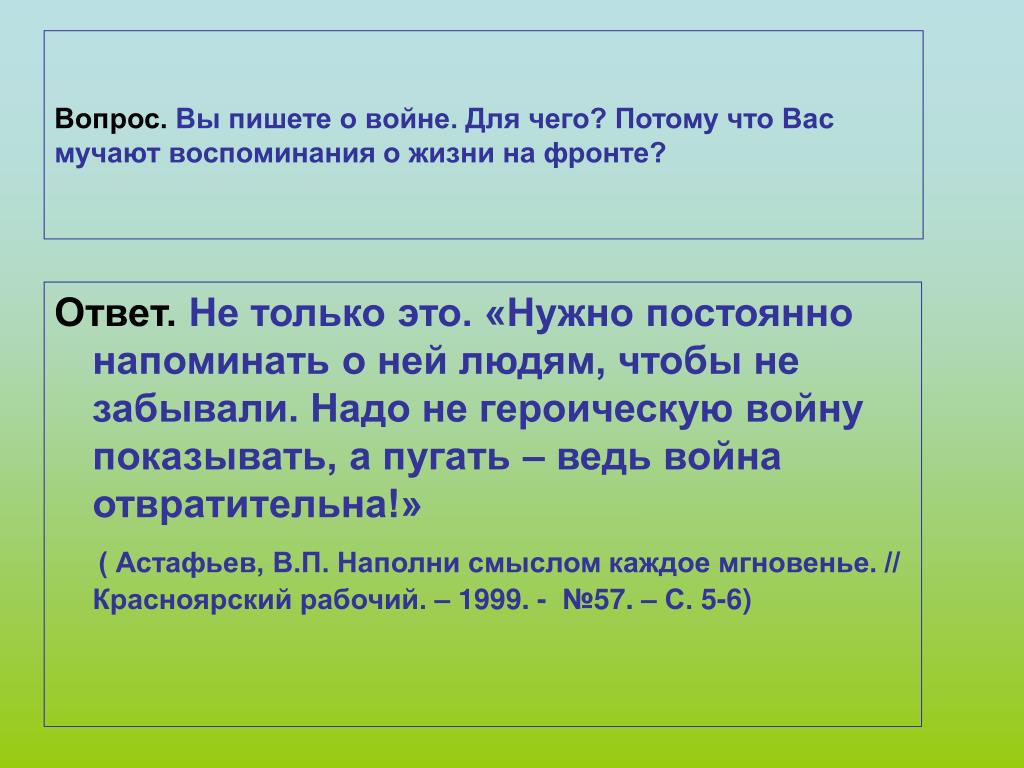 Вопрос. Вы пишете о войне. Для чего? Потому что Вас мучают воспоминания о жизни на фронте?

Ответ. Не только это. «Нужно постоянно напоминать о ней людям, чтобы не забывали. Надо не героическую войну показывать, а пугать – ведь война отвратительна!»

( Астафьев, В.П. Наполни смыслом каждое мгновенье. // Красноярский рабочий. – 1999. - №57. – С. 5-6)